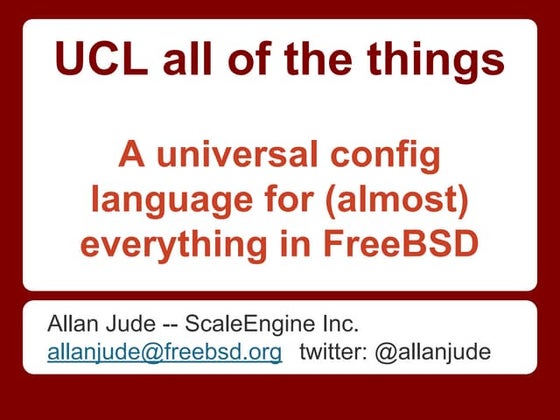 UCL all of the things

A universal config language for (almost) everything in FreeBSD

Allan Jude -- ScaleEngine Inc.
allanjude@freebsd.org twitter: @allanjude